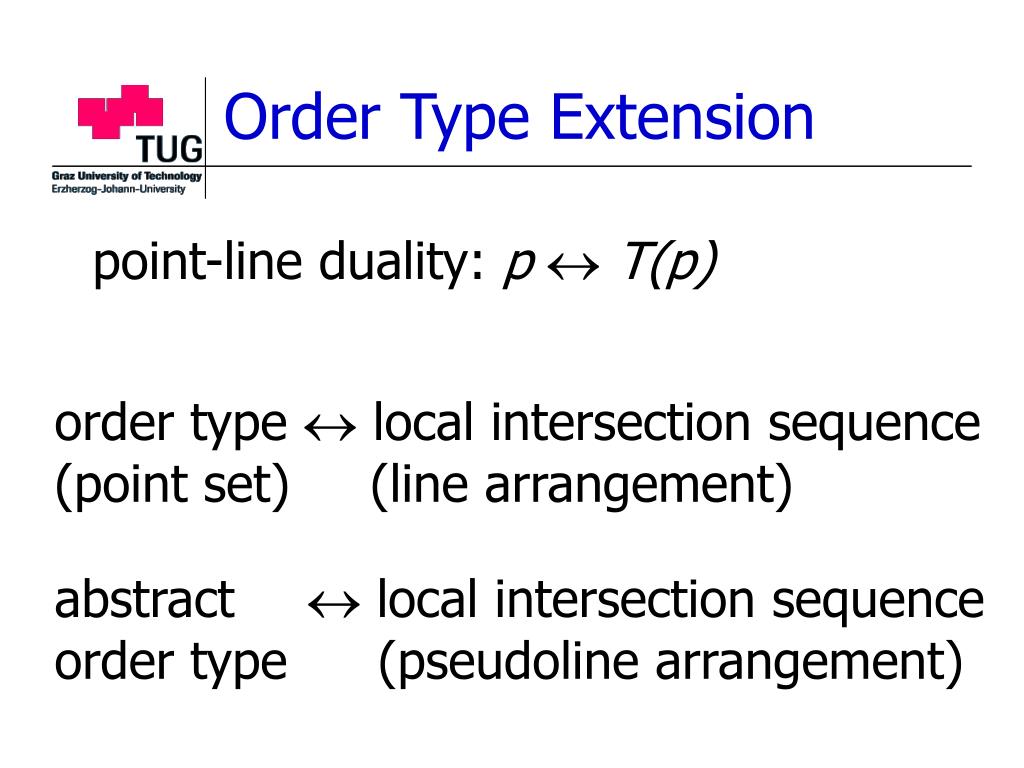 TUG
Graz University of Technology
Erzherzog-Johann-University

Order Type Extension

point-line duality: $p \leftrightarrow T(p)$

order type $\leftrightarrow$ local intersection sequence
(point set) (line arrangement)

abstract $\leftrightarrow$ local intersection sequence
order type (pseudoline arrangement)